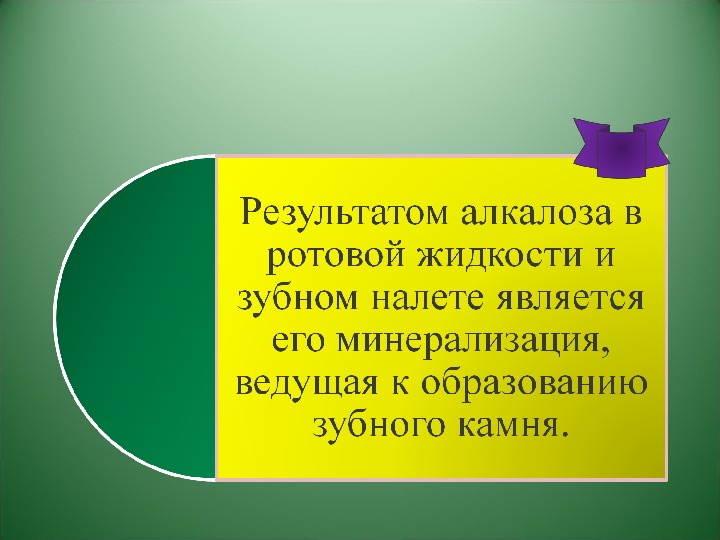 Результатом алкалоза в ротовой жидкости и зубном налете является его минерализация, ведущая к образованию зубного камня.